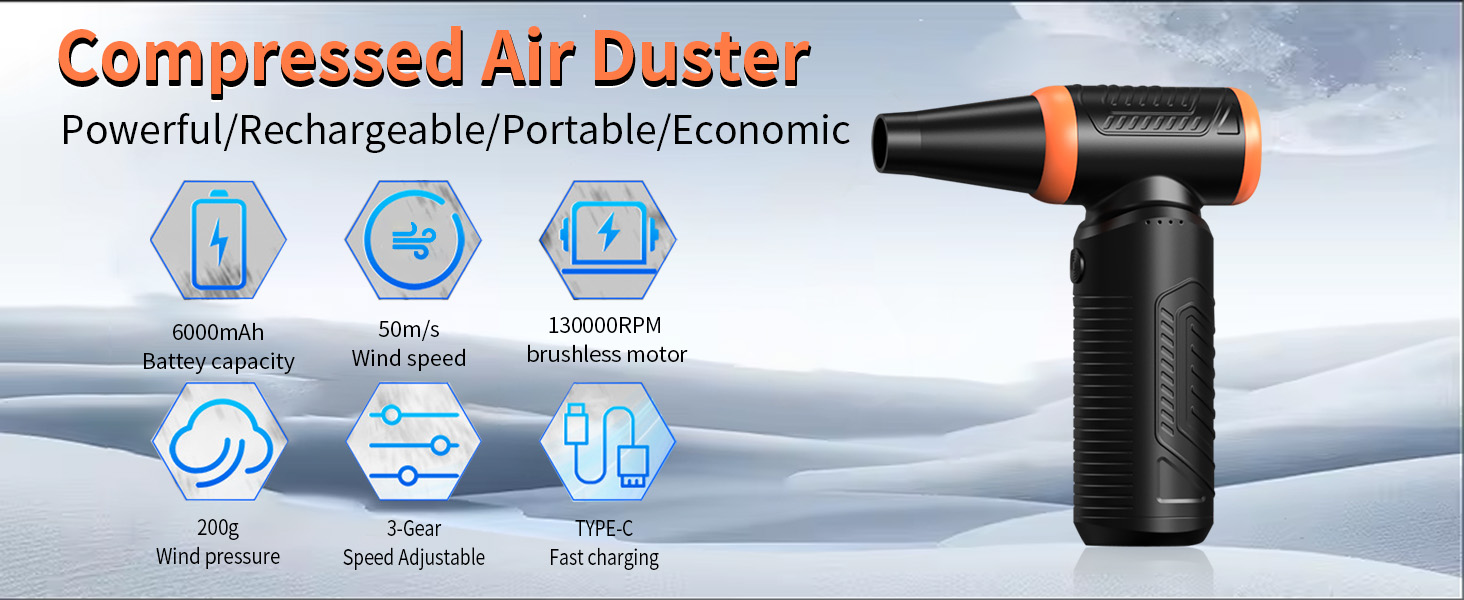 Compressed Air Duster

Powerful/Rechargeable/Portable/Economic

6000mAh
Battey capacity

50m/s
Wind speed

130000RPM
brushless motor

200g
Wind pressure

3-Gear
Speed Adjustable

TYPE-C
Fast charging